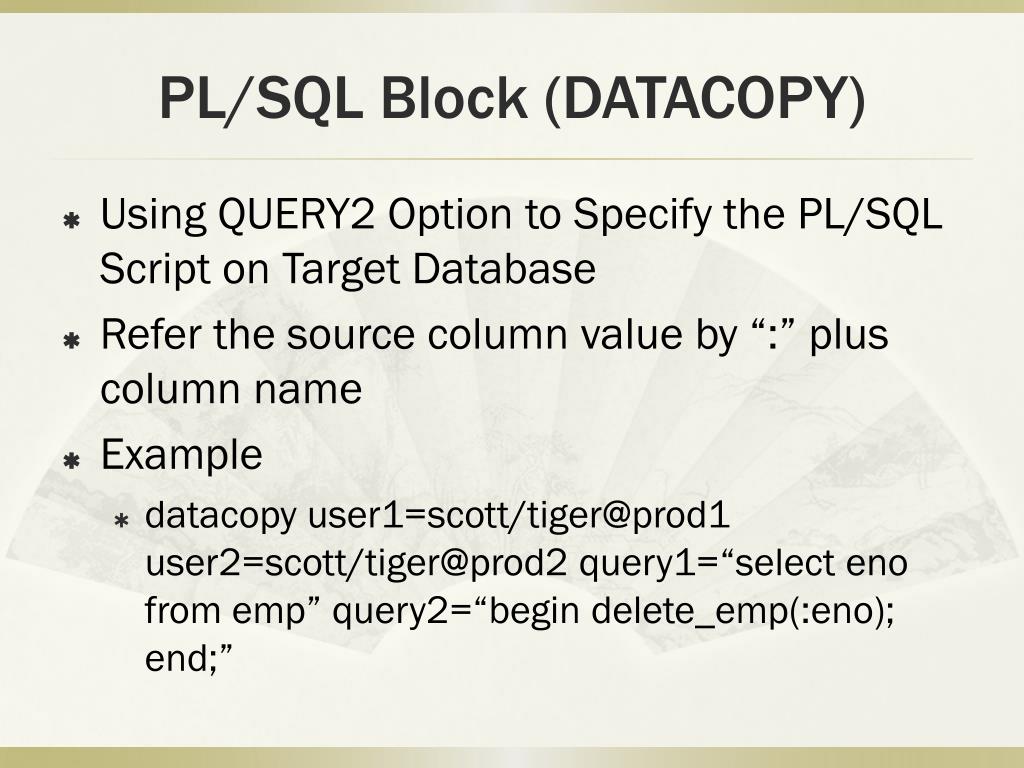 PL/SQL Block (DATACOPY)

Using QUERY2 Option to Specify the PL/SQL Script on Target Database

Refer the source column value by “:” plus column name

Example

datacopy user1=scott/tiger@prod1 user2=scott/tiger@prod2 query1=“select eno from emp” query2=“begin delete_emp(:eno); end;”